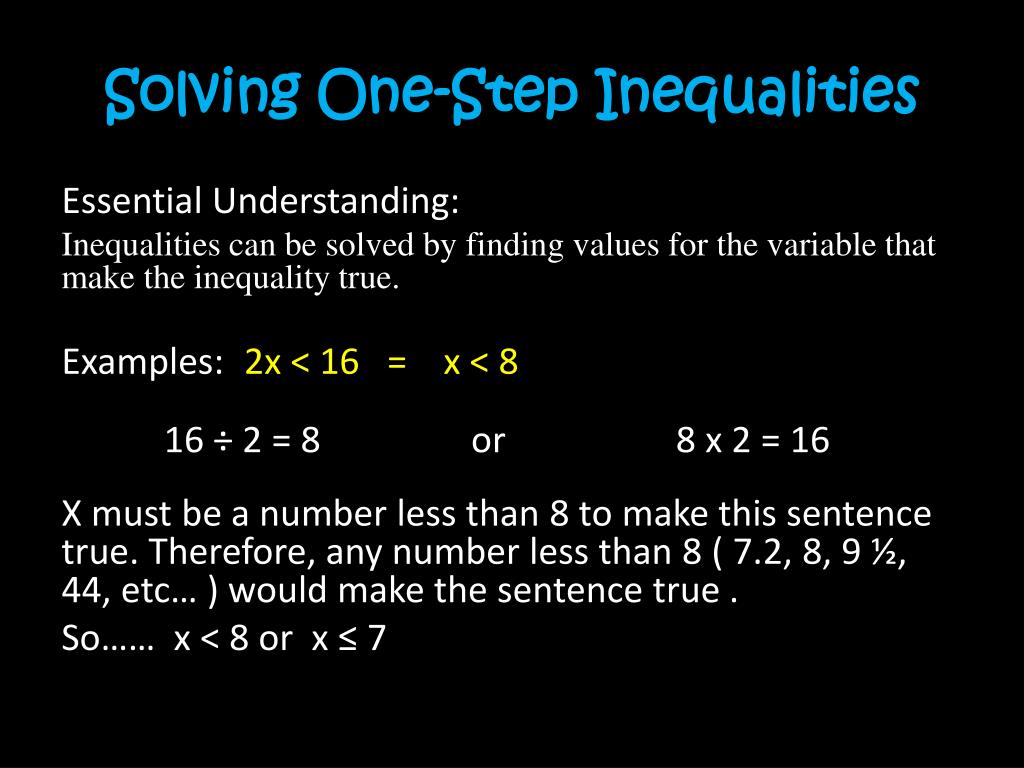 Solving One-Step Inequalities

Essential Understanding:
Inequalities can be solved by finding values for the variable that make the inequality true.

Examples: $2x < 16$ = $x < 8$

$16 \div 2 = 8$ or $8 \times 2 = 16$

X must be a number less than 8 to make this sentence true. Therefore, any number less than 8 ( 7.2, 8, 9 ½, 44, etc… ) would make the sentence true .

So…… $x < 8$ or $x \leq 7$